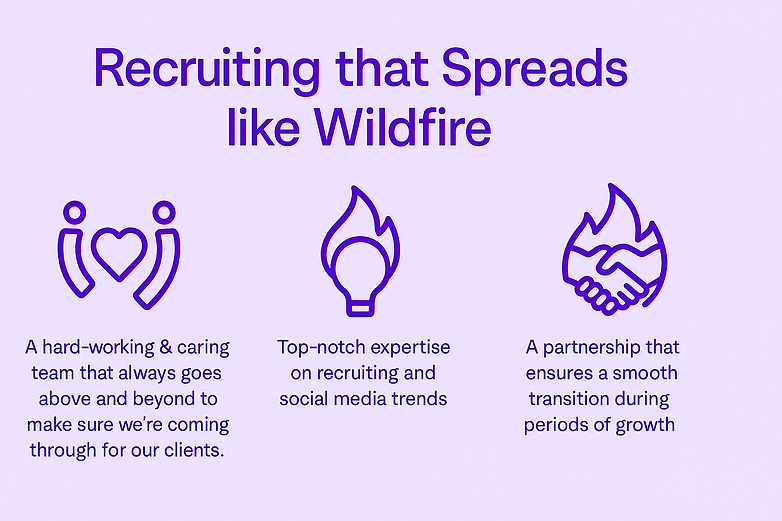 Recruiting that Spreads like Wildfire

A hard-working & caring team that always goes above and beyond to make sure we're coming through for our clients.

Top-notch expertise on recruiting and social media trends

A partnership that ensures a smooth transition during periods of growth